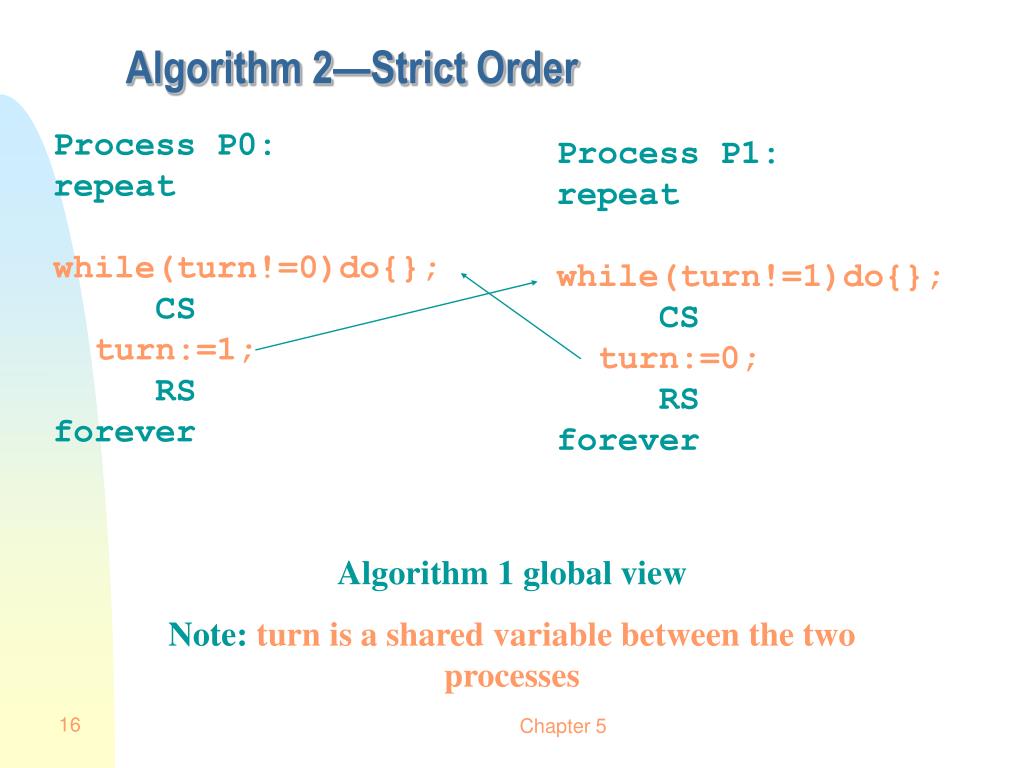 Algorithm 2—Strict Order

Process P0:
repeat

while(turn!=0)do{};
CS
turn:=1;
RS
forever

Process P1:
repeat

while(turn!=1)do{};
CS
turn:=0;
RS
forever

Algorithm 1 global view

Note: turn is a shared variable between the two processes

16

Chapter 5